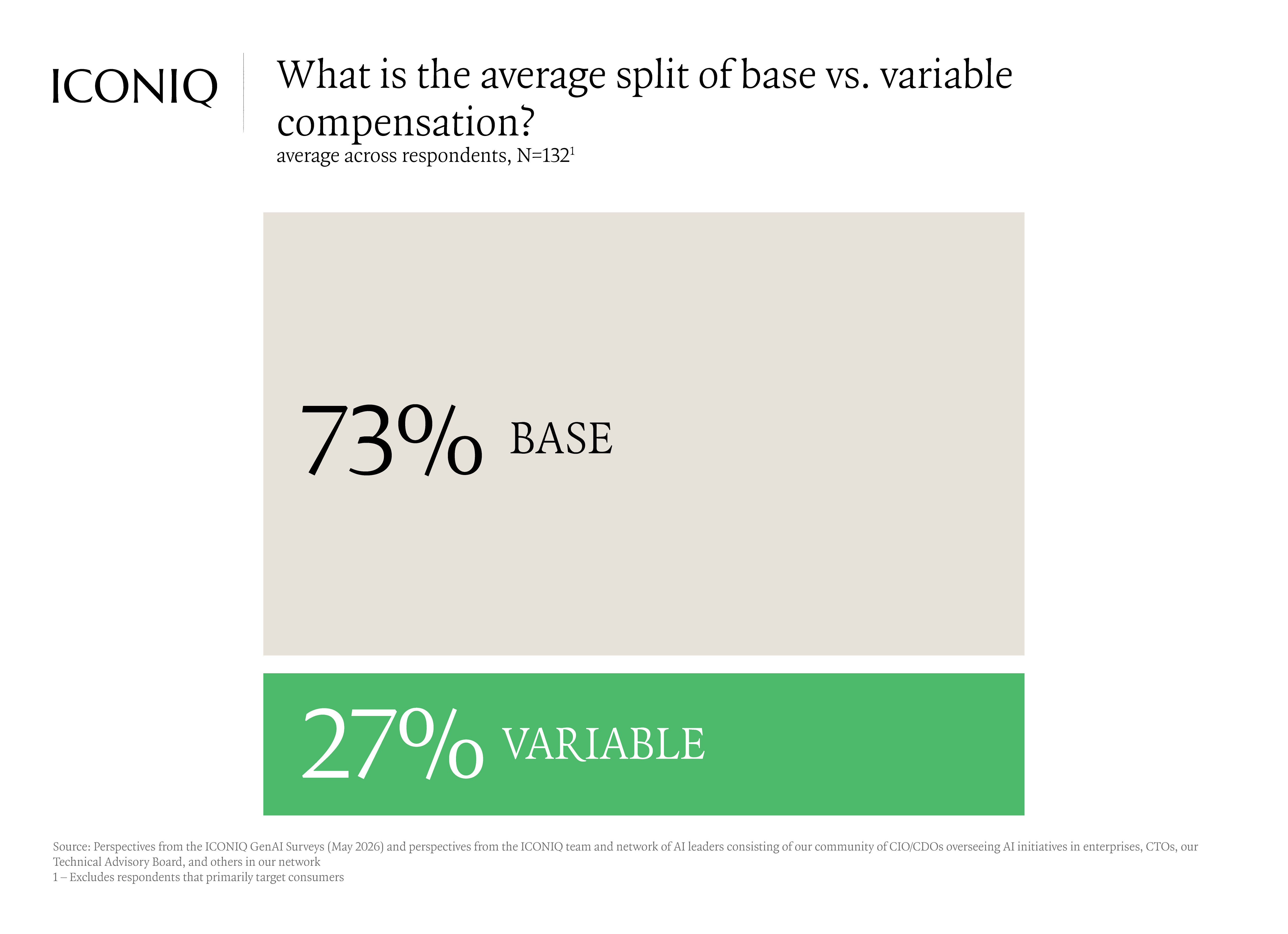 ICONIQ

What is the average split of base vs. variable compensation?
average across respondents, N=132$^1$

73% BASE

27% VARIABLE

Source: Perspectives from the ICONIQ GenAI Surveys (May 2026) and perspectives from the ICONIQ team and network of AI leaders consisting of our community of CIO/CDOs overseeing AI initiatives in enterprises, CTOs, our Technical Advisory Board, and others in our network
1 – Excludes respondents that primarily target consumers